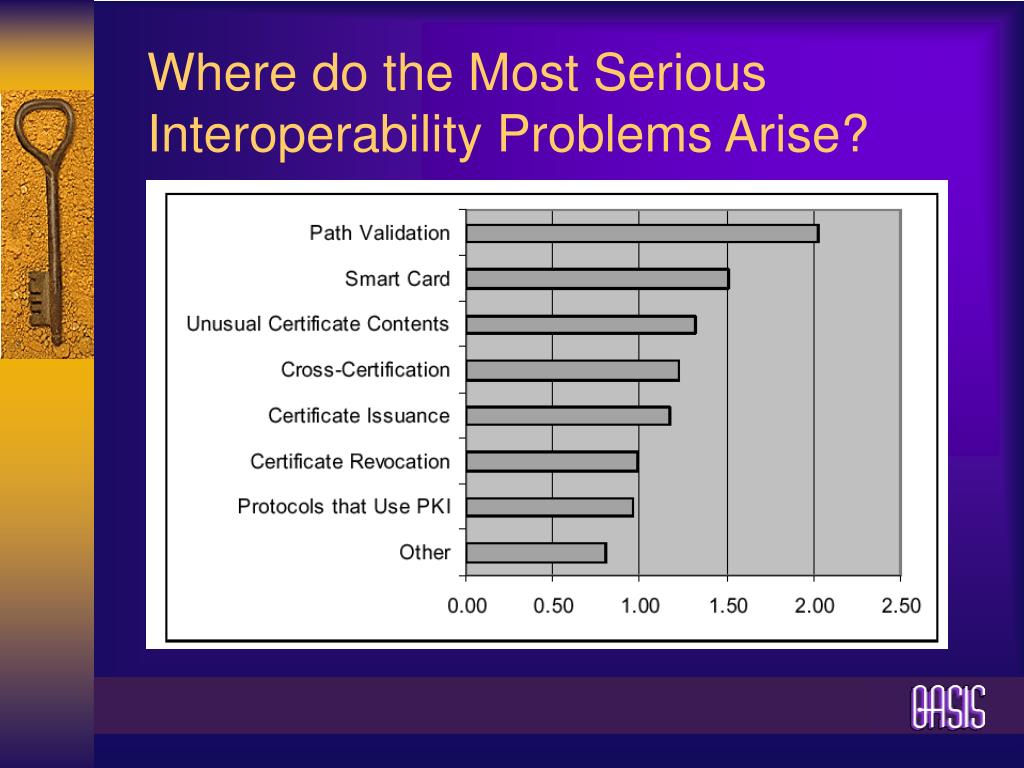 Where do the Most Serious Interoperability Problems Arise?

Path Validation
Smart Card
Unusual Certificate Contents
Cross-Certification
Certificate Issuance
Certificate Revocation
Protocols that Use PKI
Other

0.00 0.50 1.00 1.50 2.00 2.50

OASIS